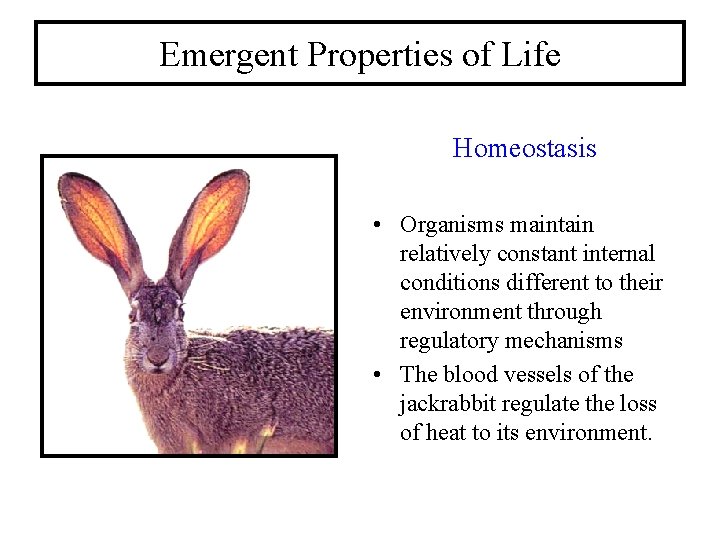 Emergent Properties of Life

Homeostasis

• Organisms maintain relatively constant internal conditions different to their environment through regulatory mechanisms
• The blood vessels of the jackrabbit regulate the loss of heat to its environment.